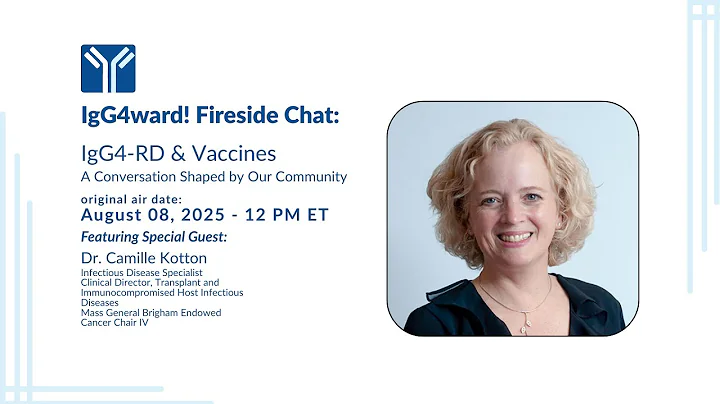 IgG4ward! Fireside Chat:

IgG4-RD & Vaccines
A Conversation Shaped by Our Community

original air date:
August 08, 2025 - 12 PM ET

Featuring Special Guest:

Dr. Camille Kotton
Infectious Disease Specialist
Clinical Director, Transplant and Immunocompromised Host Infectious Diseases
Mass General Brigham Endowed Cancer Chair IV